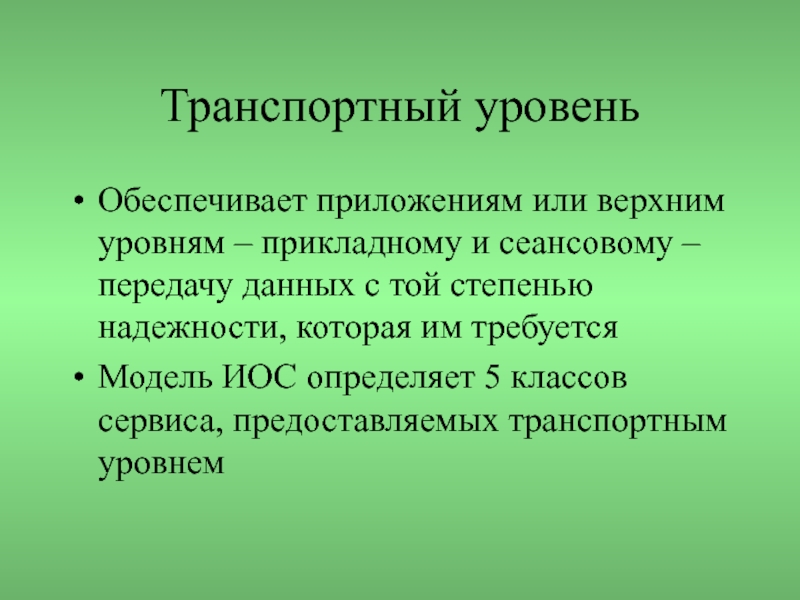 Транспортный уровень

• Обеспечивает приложениям или верхним уровням – прикладному и сеансовому – передачу данных с той степенью надежности, которая им требуется

• Модель ИОС определяет 5 классов сервиса, предоставляемых транспортным уровнем